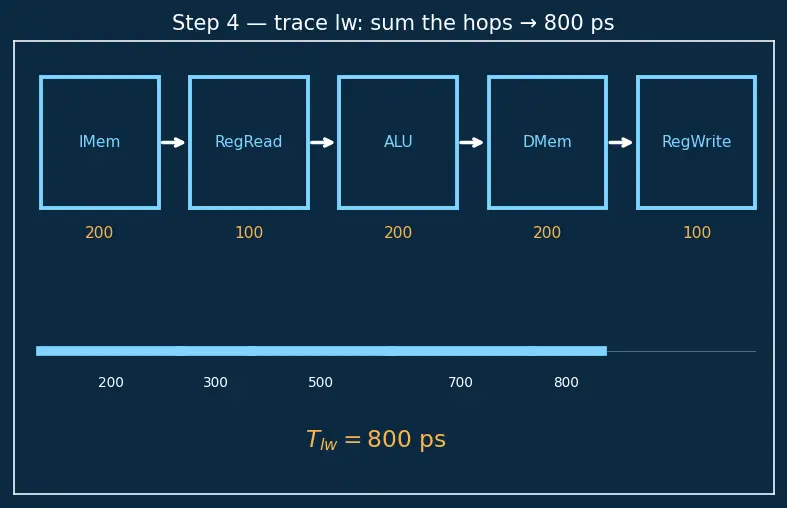 Step 4 — trace lw: sum the hops → 800 ps

IMem → RegRead → ALU → DMem → RegWrite

200 100 200 200 100

200 300 500 700 800

$T_{lw} = 800$ ps